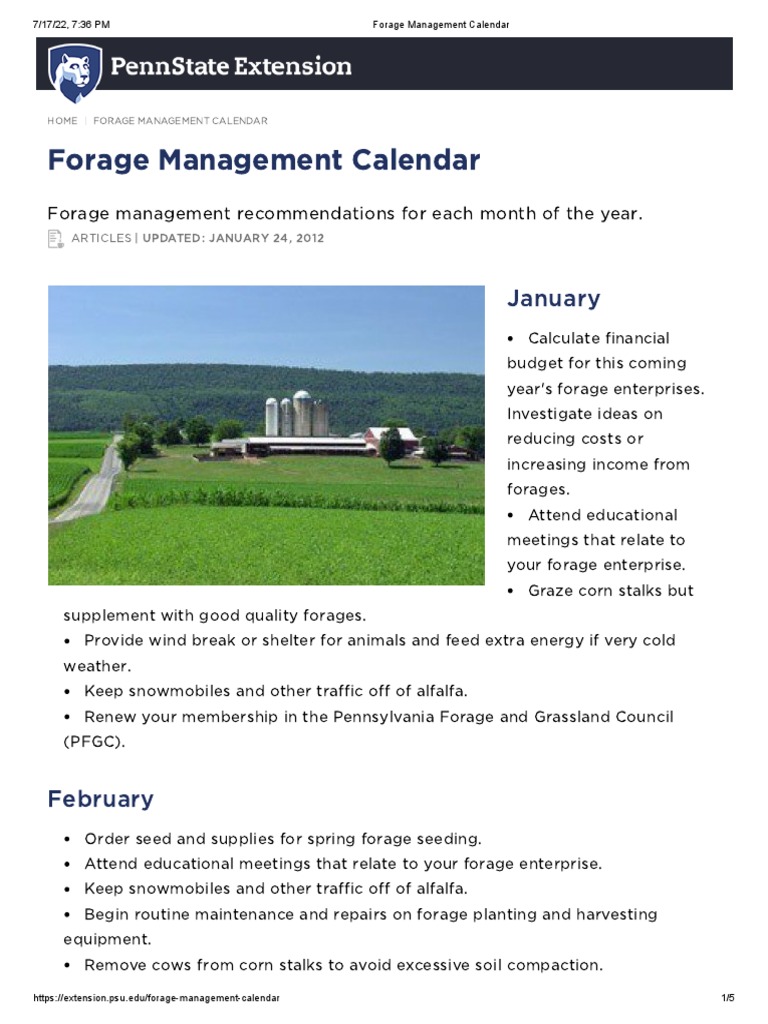 7/17/22, 7:36 PM Forage Management Calendar

PennState Extension

HOME | FORAGE MANAGEMENT CALENDAR

Forage Management Calendar

Forage management recommendations for each month of the year.

ARTICLES | UPDATED: JANUARY 24, 2012

January

• Calculate financial budget for this coming year's forage enterprises. Investigate ideas on reducing costs or increasing income from forages.

• Attend educational meetings that relate to your forage enterprise.

• Graze corn stalks but supplement with good quality forages.

• Provide wind break or shelter for animals and feed extra energy if very cold weather.

• Keep snowmobiles and other traffic off of alfalfa.

• Renew your membership in the Pennsylvania Forage and Grassland Council (PFGC).

February

• Order seed and supplies for spring forage seeding.

• Attend educational meetings that relate to your forage enterprise.

• Keep snowmobiles and other traffic off of alfalfa.

• Begin routine maintenance and repairs on forage planting and harvesting equipment.

• Remove cows from corn stalks to avoid excessive soil compaction.

https://extension.psu.edu/forage-management-calendar 1/5